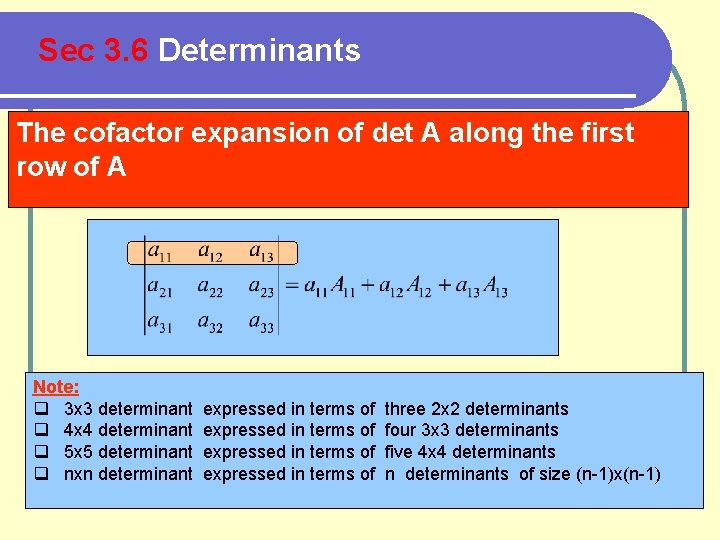 Sec 3.6 Determinants

The cofactor expansion of det A along the first row of A

$\begin{vmatrix} a_{11} & a_{12} & a_{13} \\ a_{21} & a_{22} & a_{23} \\ a_{31} & a_{32} & a_{33} \end{vmatrix} = a_{11}A_{11} + a_{12}A_{12} + a_{13}A_{13}$

Note:
❑ 3x3 determinant expressed in terms of three 2x2 determinants
❑ 4x4 determinant expressed in terms of four 3x3 determinants
❑ 5x5 determinant expressed in terms of five 4x4 determinants
❑ nxn determinant expressed in terms of n determinants of size (n-1)x(n-1)